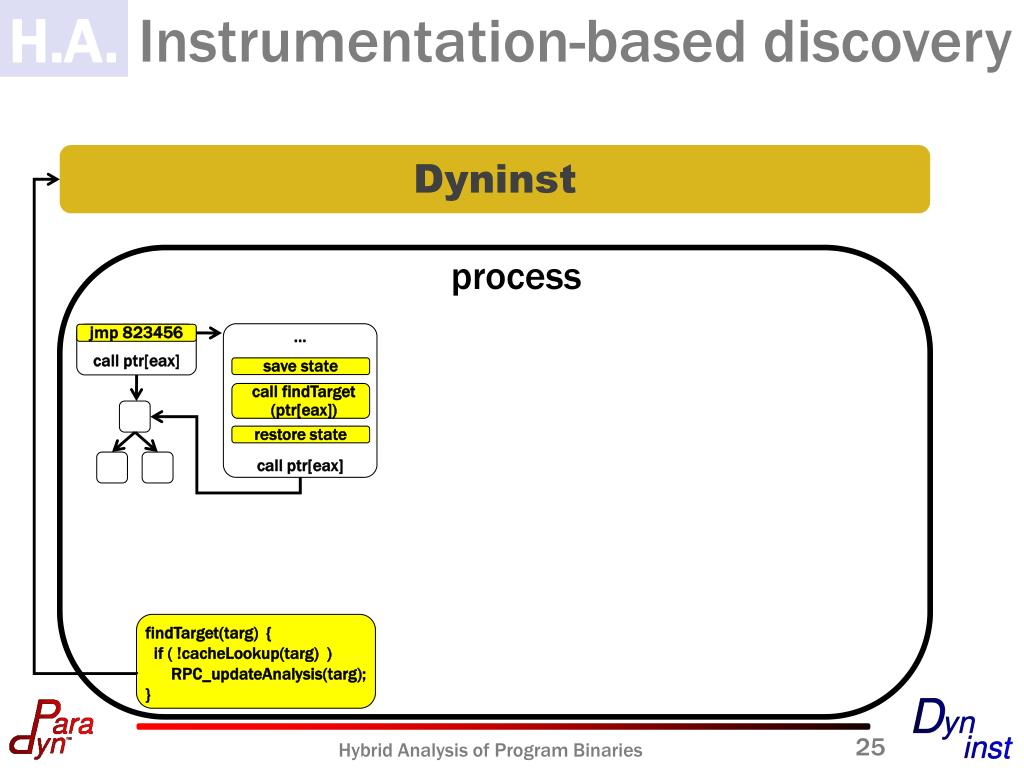 H.A. Instrumentation-based discovery

Dyninst

process

jmp 823456
call ptr[eax]

...
save state
call findTarget (ptr[eax])
restore state
call ptr[eax]

findTarget(targ) {
if ( !cacheLookup(targ) )
RPC_updateAnalysis(targ);
}

Para dyn

Hybrid Analysis of Program Binaries

25

Dyn inst